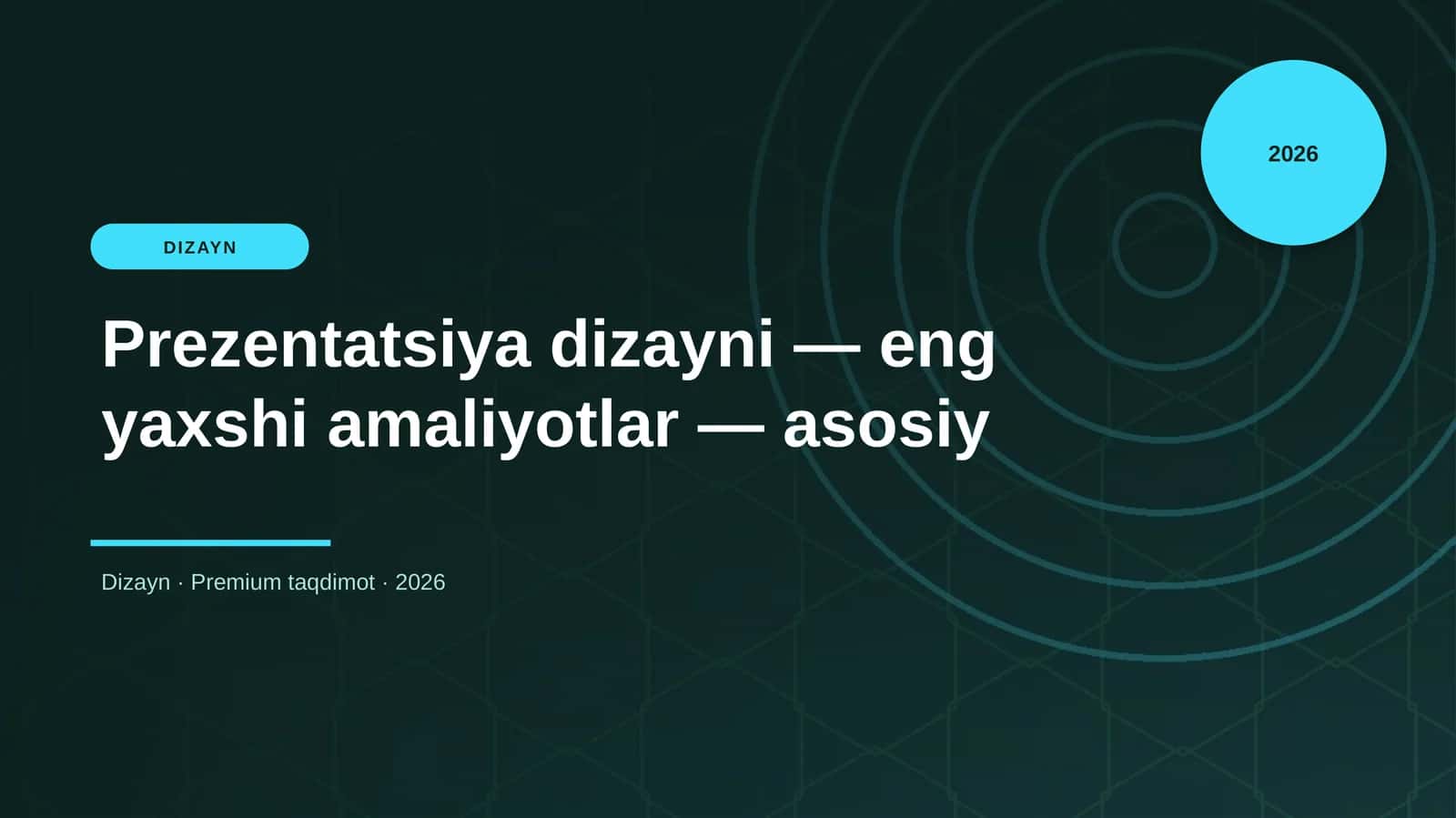 2026

DIZAYN

Prezentatsiya dizayni — eng yaxshi amaliyotlar — asosiy

Dizayn · Premium taqdimot · 2026